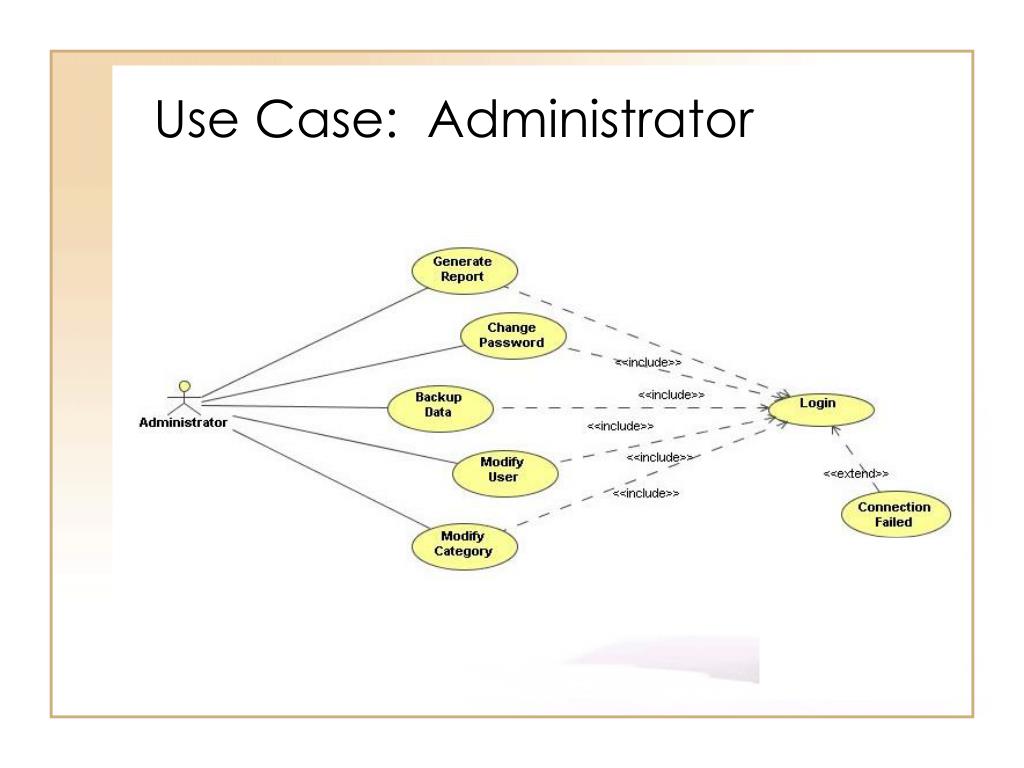 Use Case: Administrator

Administrator

Generate Report

Change Password

Backup Data

Modify User

Modify Category

<<include>>

<<include>>

<<include>>

<<include>>

<<include>>

Login

<<extend>>

Connection Failed